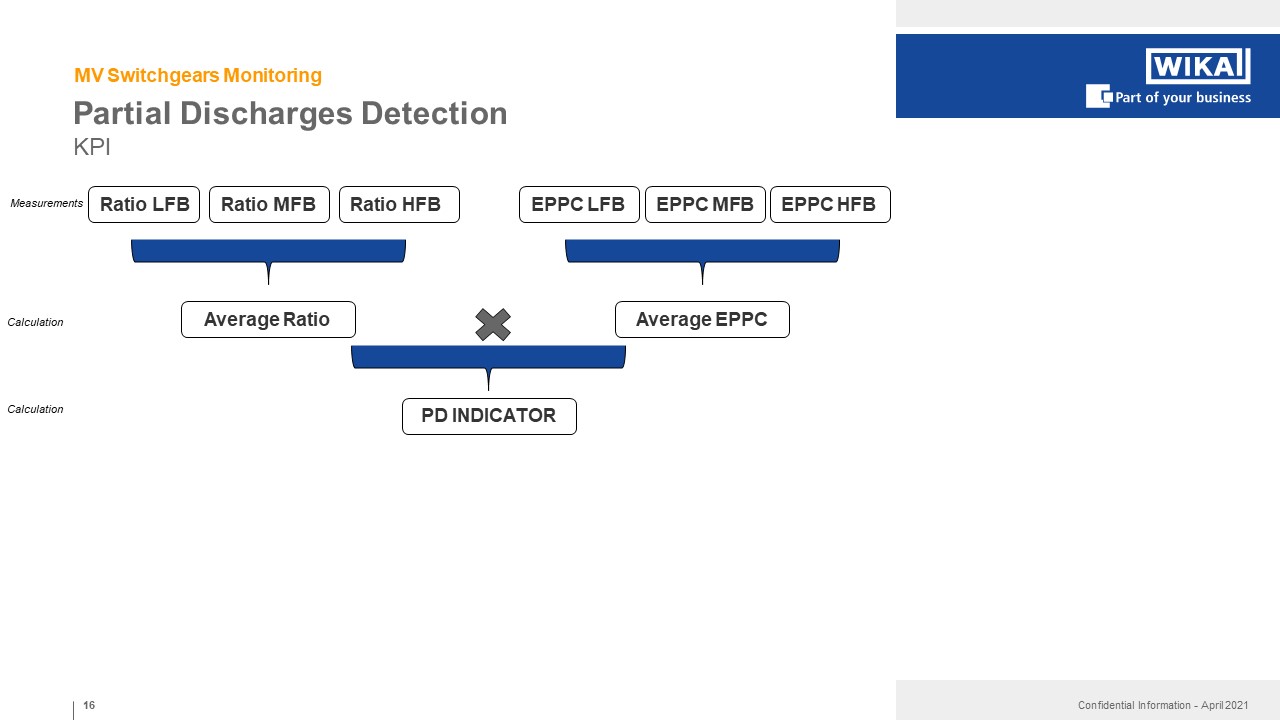 MV Switchgears Monitoring
Partial Discharges Detection
KPI

WIKA
Part of your business

Measurements
Ratio LFB
Ratio MFB
Ratio HFB
EPPC LFB
EPPC MFB
EPPC HFB

Calculation
Average Ratio
Average EPPC

Calculation
PD INDICATOR

16

Confidential Information - April 2021